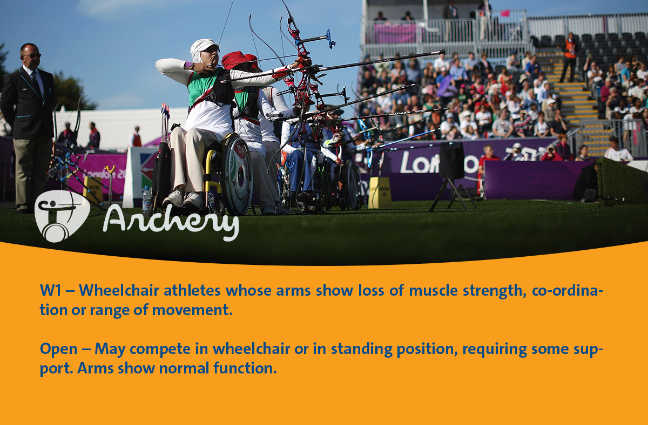 Archery

W1 – Wheelchair athletes whose arms show loss of muscle strength, co-ordination or range of movement.

Open – May compete in wheelchair or in standing position, requiring some support. Arms show normal function.